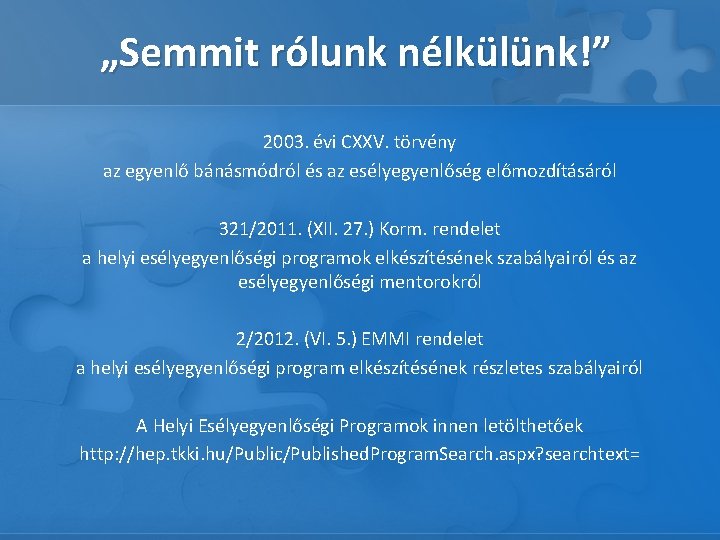 „Semmit rólunk nélkülünk!”

2003. évi CXXV. törvény
az egyenlő bánásmódról és az esélyegyenlőség előmozdításáról

321/2011. (XII. 27.) Korm. rendelet
a helyi esélyegyenlőségi programok elkészítésének szabályairól és az esélyegyenlőségi mentorokról

2/2012. (VI. 5.) EMMI rendelet
a helyi esélyegyenlőségi program elkészítésének részletes szabályairól

A Helyi Esélyegyenlőségi Programok innen letölthetőek
http://hep.tkki.hu/Public/PublishedProgramSearch.aspx?searchtext=